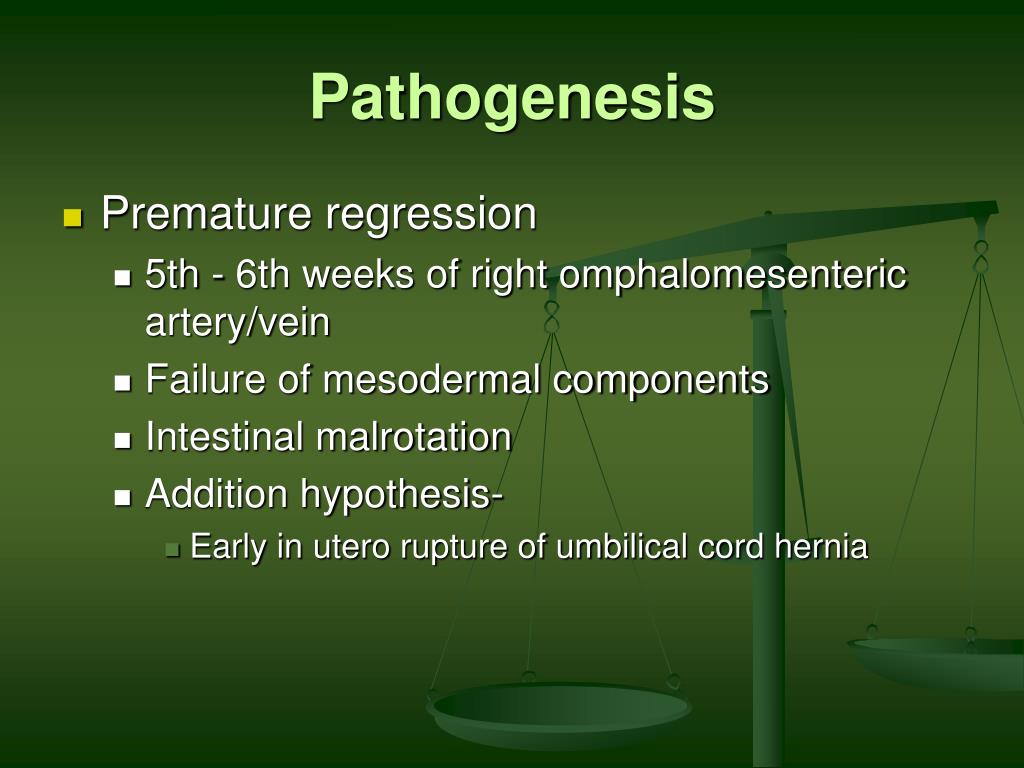 Pathogenesis

Premature regression

5th - 6th weeks of right omphalomesenteric artery/vein

Failure of mesodermal components

Intestinal malrotation

Addition hypothesis-

Early in utero rupture of umbilical cord hernia